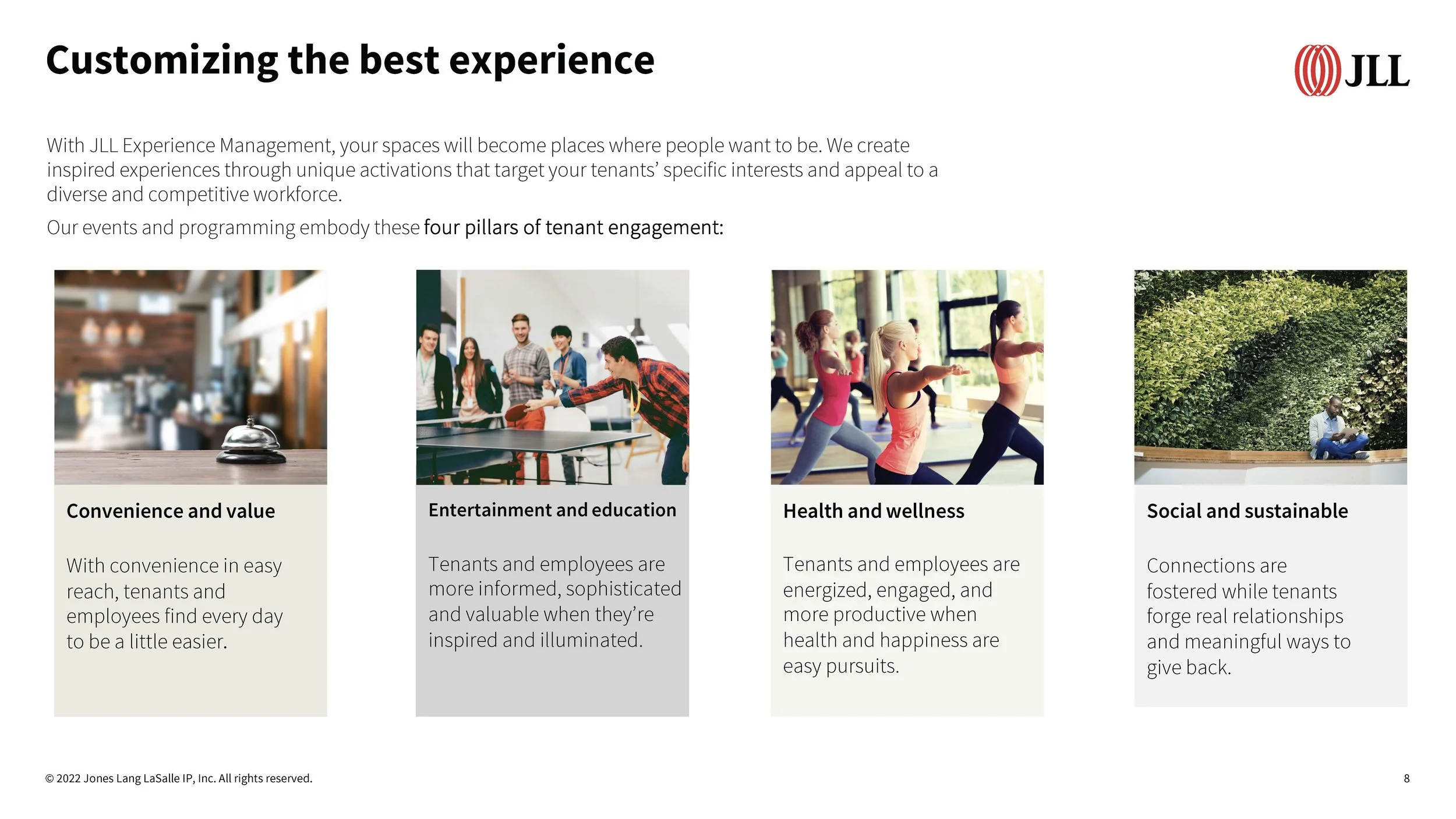 Customizing the best experience

JLL

With JLL Experience Management, your spaces will become places where people want to be. We create inspired experiences through unique activations that target your tenants' specific interests and appeal to a diverse and competitive workforce.

Our events and programming embody these four pillars of tenant engagement:

Convenience and value

With convenience in easy reach, tenants and employees find every day to be a little easier.

Entertainment and education

Tenants and employees are more informed, sophisticated and valuable when they're inspired and illuminated.

Health and wellness

Tenants and employees are energized, engaged, and more productive when health and happiness are easy pursuits.

Social and sustainable

Connections are fostered while tenants forge real relationships and meaningful ways to give back.

© 2022 Jones Lang LaSalle IP, Inc. All rights reserved.

8